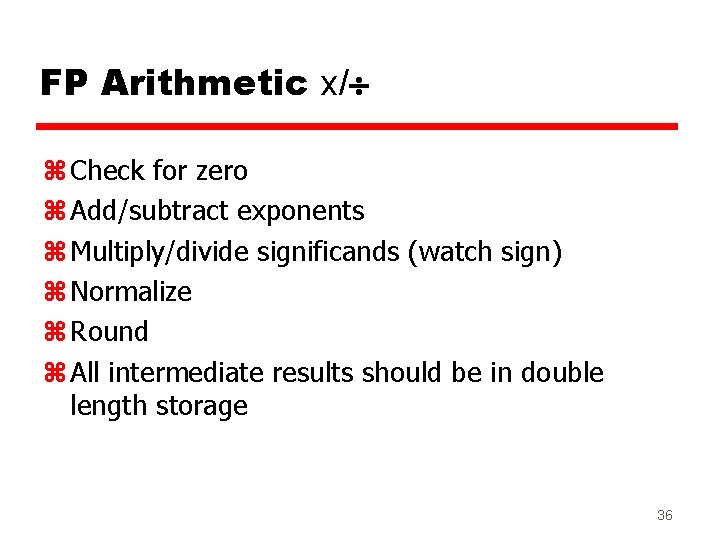 FP Arithmetic x/÷

⌘ Check for zero
⌘ Add/subtract exponents
⌘ Multiply/divide significands (watch sign)
⌘ Normalize
⌘ Round
⌘ All intermediate results should be in double length storage

36